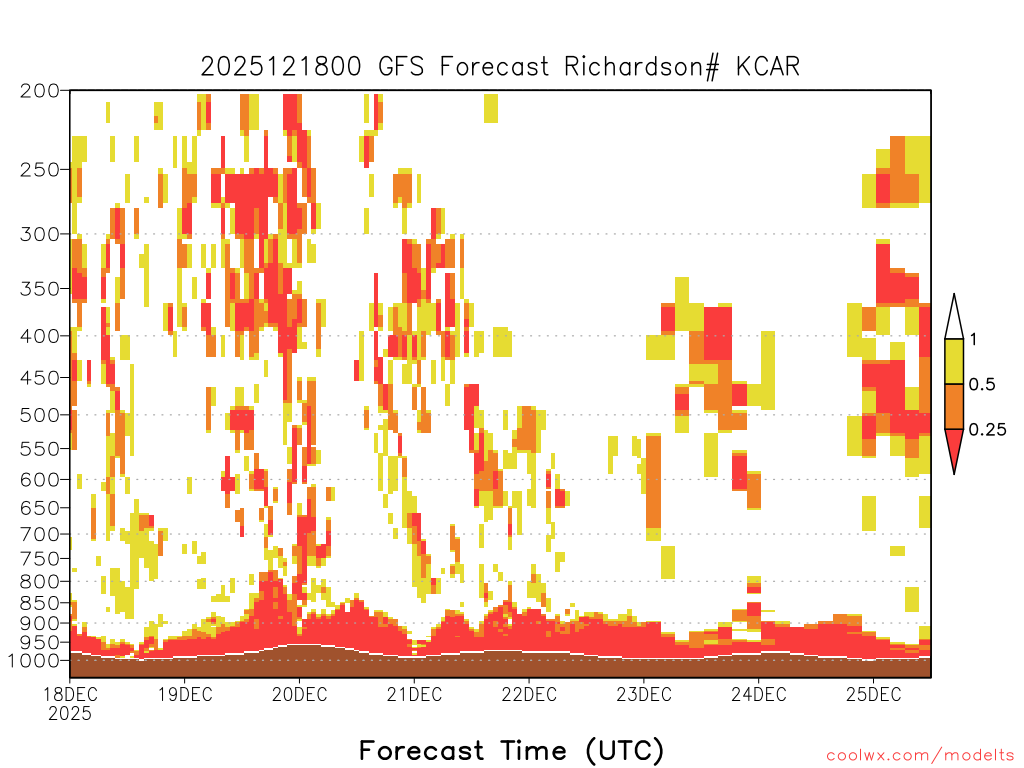 2025121800 GFS Forecast Richardson# KCAR

200
250
300
350
400
450
500
550
600
650
700
750
800
850
900
950
1000

1
0.5
0.25

18DEC
2025
19DEC
20DEC
21DEC
22DEC
23DEC
24DEC
25DEC

Forecast Time (UTC)

coolwx.com/modelts